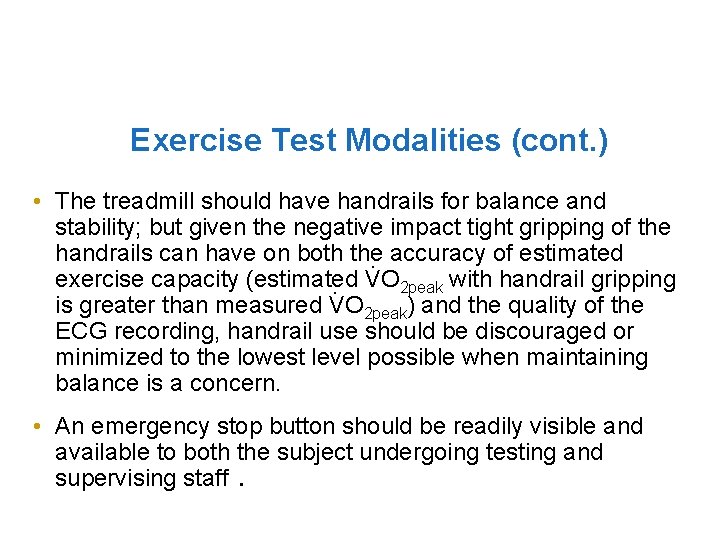 Exercise Test Modalities (cont.)

• The treadmill should have handrails for balance and stability; but given the negative impact tight gripping of the handrails can have on both the accuracy of estimated exercise capacity (estimated $\dot{V}O_{2peak}$ with handrail gripping is greater than measured $\dot{V}O_{2peak}$) and the quality of the ECG recording, handrail use should be discouraged or minimized to the lowest level possible when maintaining balance is a concern.

• An emergency stop button should be readily visible and available to both the subject undergoing testing and supervising staff .